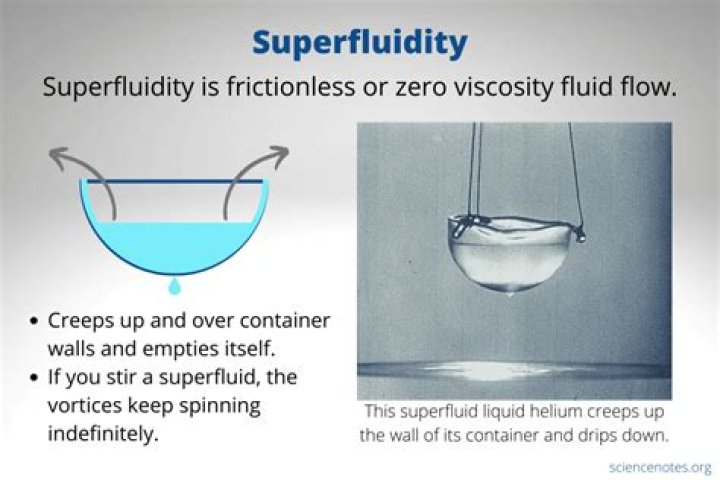 Superfluidity

Superfluidity is frictionless or zero viscosity fluid flow.

• Creeps up and over container walls and empties itself.
• If you stir a superfluid, the vortices keep spinning indefinitely.

This superfluid liquid helium creeps up the wall of its container and drips down.

sciencenotes.org